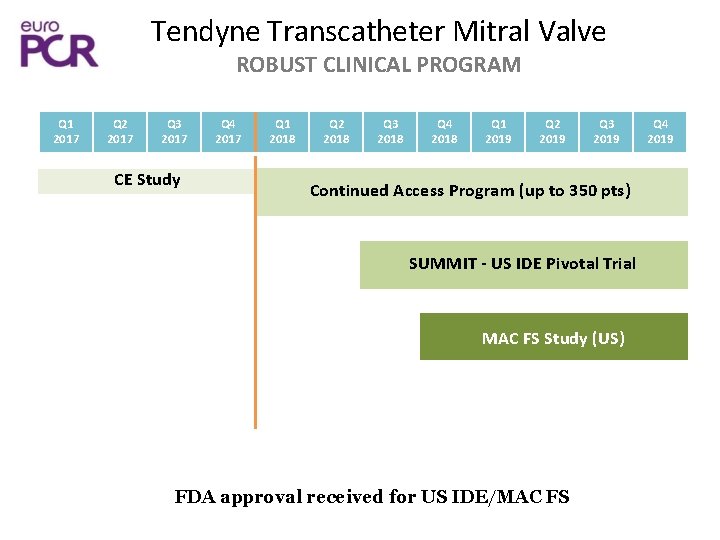 euro PCR

Tendyne Transcatheter Mitral Valve

ROBUST CLINICAL PROGRAM

| Q1 2017 | Q2 2017 | Q3 2017 | Q4 2017 | Q1 2018 | Q2 2018 | Q3 2018 | Q4 2018 | Q1 2019 | Q2 2019 | Q3 2019 | Q4 2019 |
|---|---|---|---|---|---|---|---|---|---|---|---|

CE Study

Continued Access Program (up to 350 pts)

SUMMIT - US IDE Pivotal Trial

MAC FS Study (US)

FDA approval received for US IDE/MAC FS